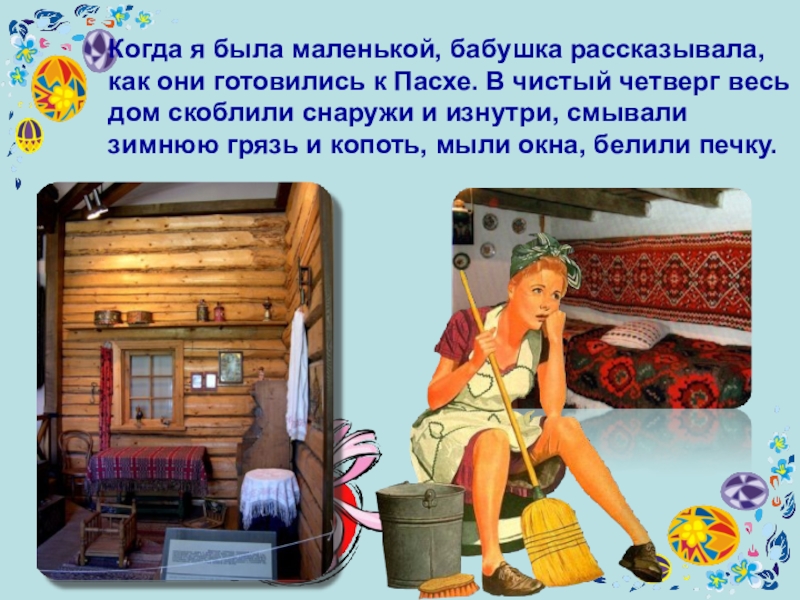 Когда я была маленькой, бабушка рассказывала, как они готовились к Пасхе. В чистый четверг весь дом скоблили снаружи и изнутри, смывали зимнюю грязь и копоть, мыли окна, белили печку.